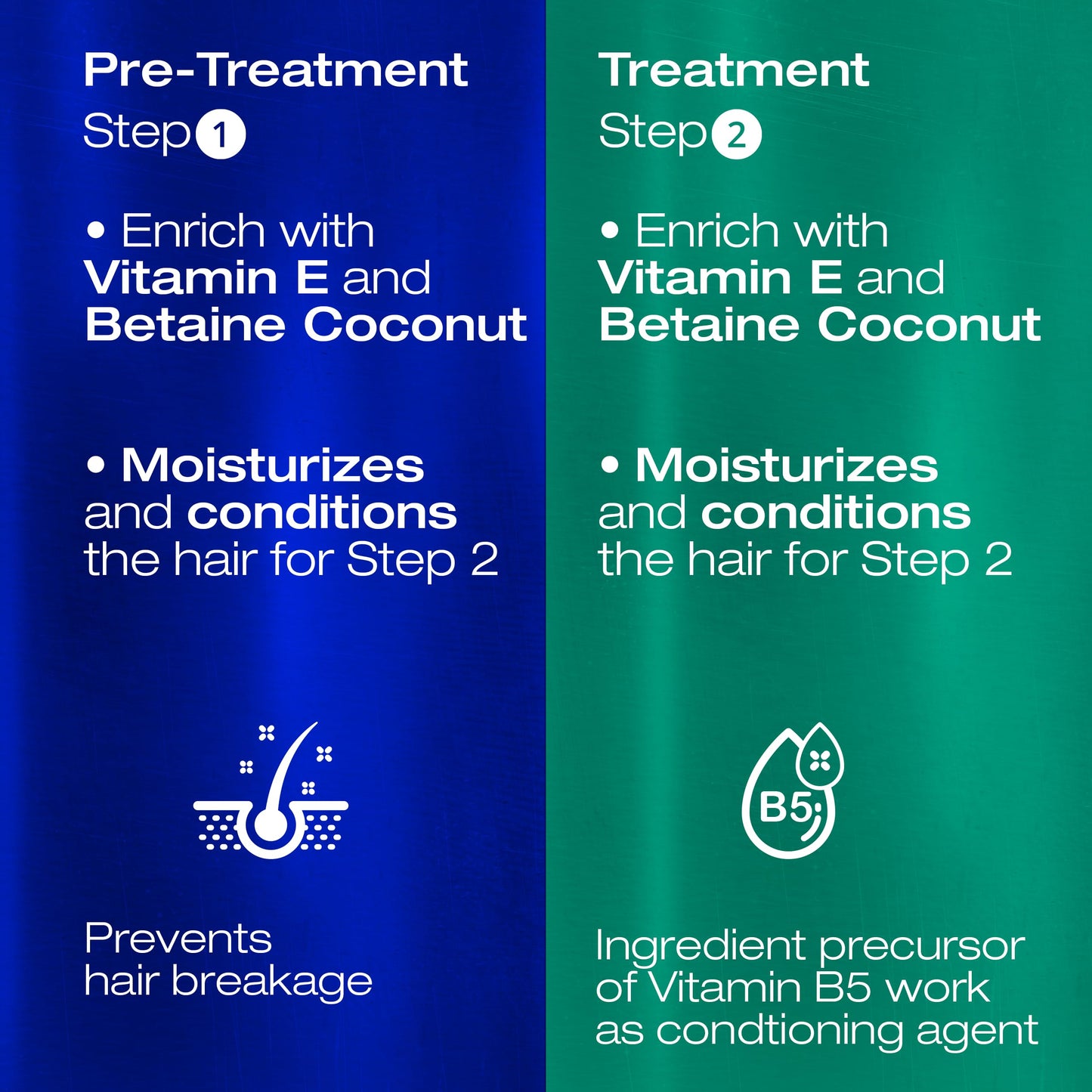 Pre-Treatment
Step 1

• Enrich with Vitamin E and Betaine Coconut

• Moisturizes and conditions the hair for Step 2

Prevents hair breakage

Treatment
Step 2

• Enrich with Vitamin E and Betaine Coconut

• Moisturizes and conditions the hair for Step 2

B5

Ingredient precursor of Vitamin B5 work as condtioning agent